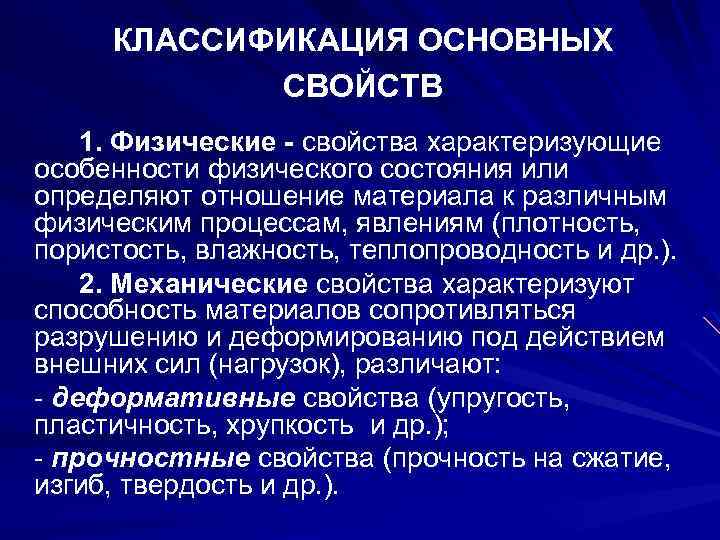 КЛАССИФИКАЦИЯ ОСНОВНЫХ СВОЙСТВ

1. Физические - свойства характеризующие особенности физического состояния или определяют отношение материала к различным физическим процессам, явлениям (плотность, пористость, влажность, теплопроводность и др.).

2. Механические свойства характеризуют способность материалов сопротивляться разрушению и деформированию под действием внешних сил (нагрузок), различают:

- деформативные свойства (упругость, пластичность, хрупкость и др.);

- прочностные свойства (прочность на сжатие, изгиб, твердость и др.).